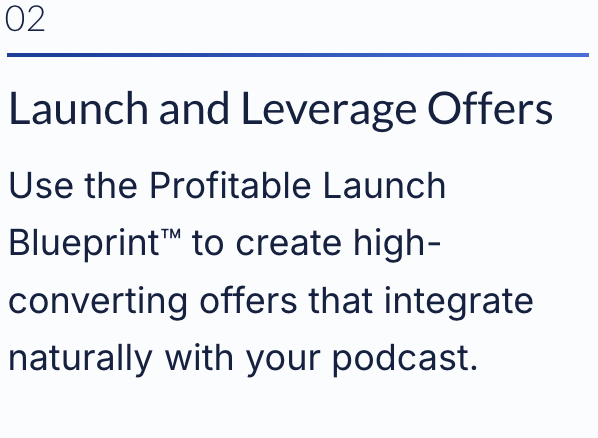 02

Launch and Leverage Offers

Use the Profitable Launch Blueprint™ to create high-converting offers that integrate naturally with your podcast.